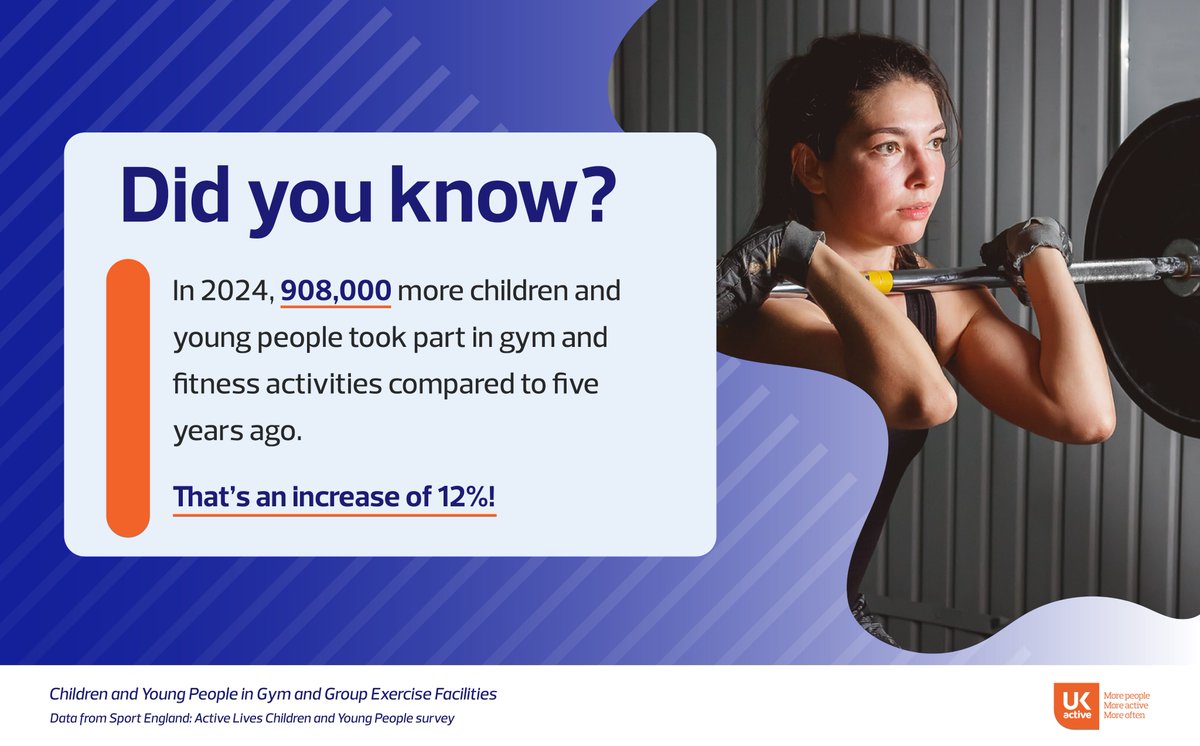 Did you know?

In 2024, 908,000 more children and young people took part in gym and fitness activities compared to five years ago.

That's an increase of 12%!

Children and Young People in Gym and Group Exercise Facilities
Data from Sport England: Active Lives Children and Young People survey

UK active
More people
More active
More often